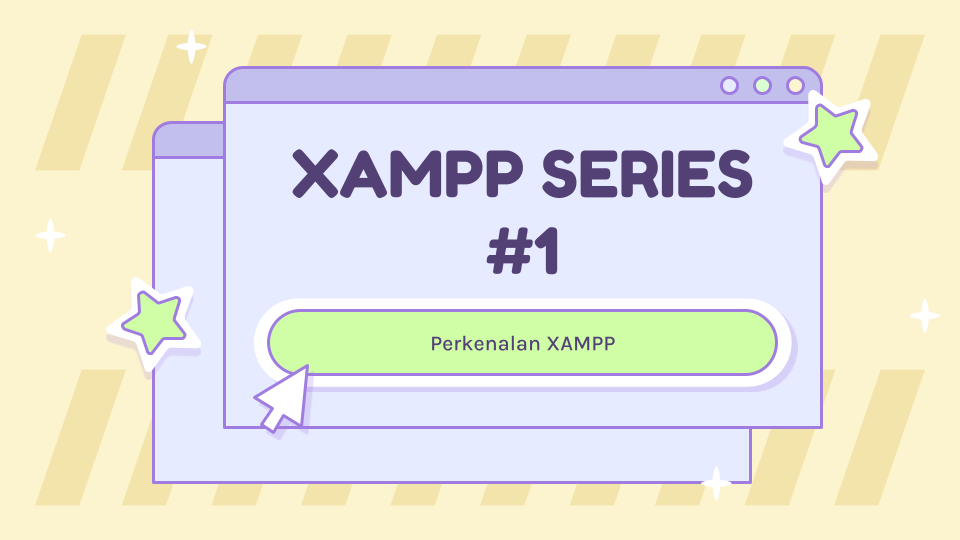 XAMPP SERIES #1

Perkenalan XAMPP